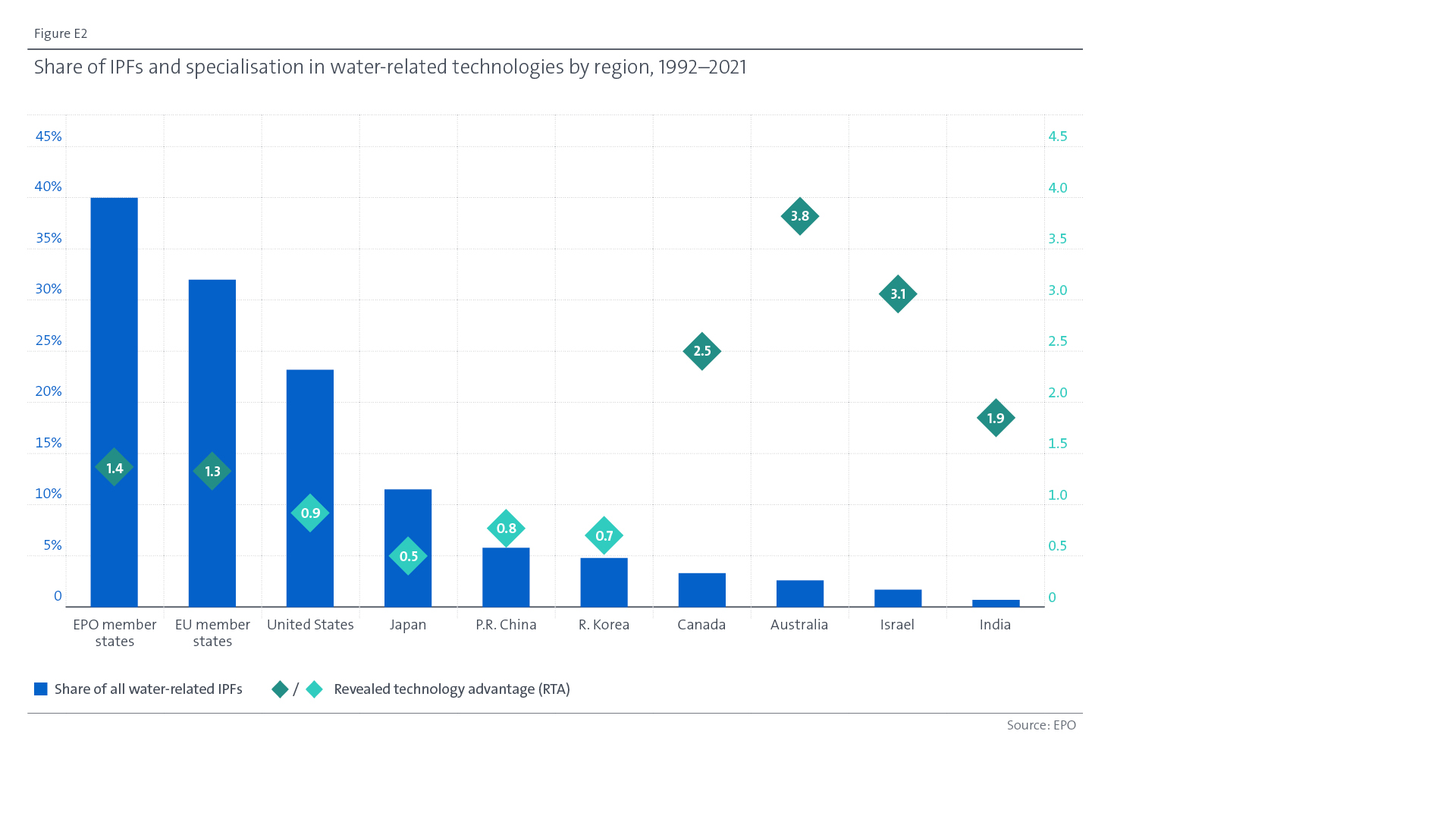 Figure E2

Share of IPFs and specialisation in water-related technologies by region, 1992–2021

45%
40%
35%
30%
25%
20%
15%
10%
5%
0

4.5
4.0
3.5
3.0
2.5
2.0
1.5
1.0
0.5
0

1.4
1.3
0.9
0.5
0.8
0.7
2.5
3.8
3.1
1.9

EPO member states
EU member states
United States
Japan
P.R. China
R. Korea
Canada
Australia
Israel
India

Share of all water-related IPFs
/ Revealed technology advantage (RTA)

Source: EPO